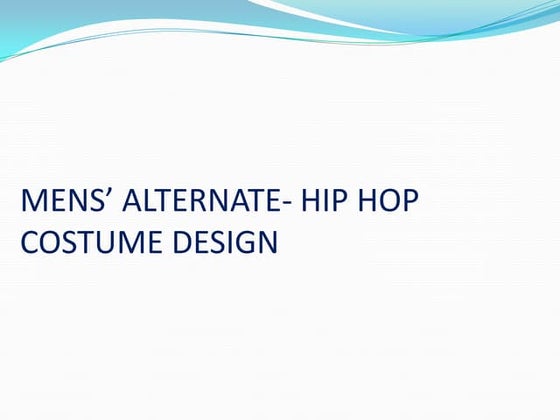 MENS’ ALTERNATE- HIP HOP COSTUME DESIGN